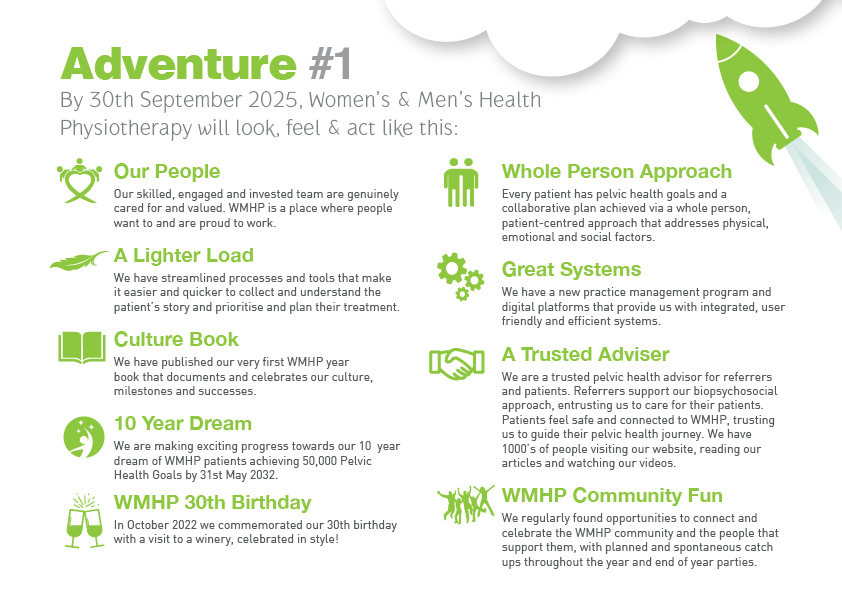 Adventure #1

By 30th September 2025, Women's & Men's Health Physiotherapy will look, feel & act like this:

Our People

Our skilled, engaged and invested team are genuinely cared for and valued. WMHP is a place where people want to and are proud to work.

A Lighter Load

We have streamlined processes and tools that make it easier and quicker to collect and understand the patient's story and prioritise and plan their treatment.

Culture Book

We have published our very first WMHP year book that documents and celebrates our culture, milestones and successes.

10 Year Dream

We are making exciting progress towards our 10 year dream of WMHP patients achieving 50,000 Pelvic Health Goals by 31st May 2032.

WMHP 30th Birthday

In October 2022 we commemorated our 30th birthday with a visit to a winery, celebrated in style!

Whole Person Approach

Every patient has pelvic health goals and a collaborative plan achieved via a whole person, patient-centred approach that addresses physical, emotional and social factors.

Great Systems

We have a new practice management program and digital platforms that provide us with integrated, user friendly and efficient systems.

A Trusted Adviser

We are a trusted pelvic health advisor for referrers and patients. Referrers support our biopsychosocial approach, entrusting us to care for their patients. Patients feel safe and connected to WMHP, trusting us to guide their pelvic health journey. We have 1000's of people visiting our website, reading our articles and watching our videos.

WMHP Community Fun

We regularly found opportunities to connect and celebrate the WMHP community and the people that support them, with planned and spontaneous catch ups throughout the year and end of year parties.